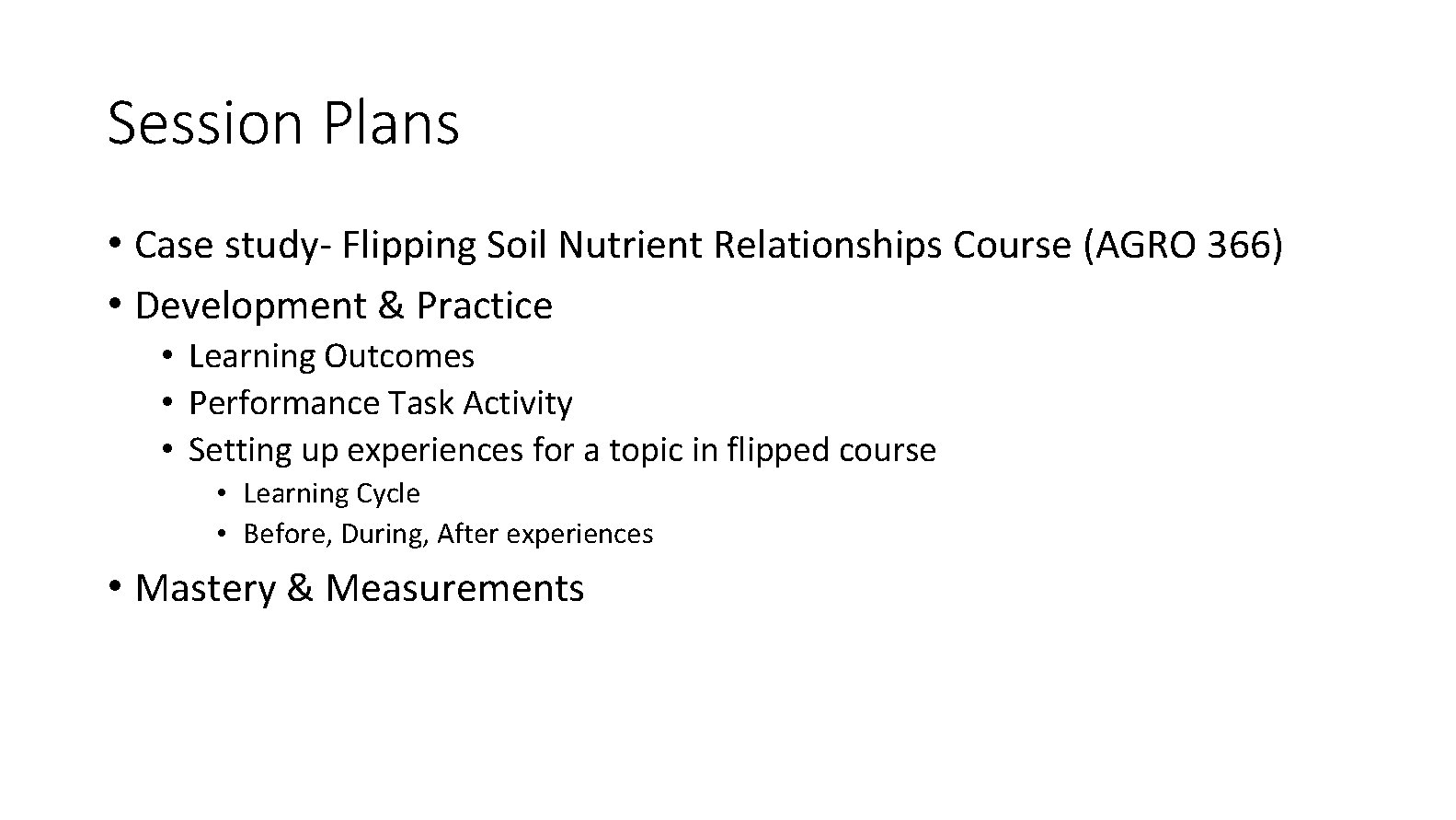 Session Plans

• Case study- Flipping Soil Nutrient Relationships Course (AGRO 366)
• Development & Practice
  • Learning Outcomes
  • Performance Task Activity
  • Setting up experiences for a topic in flipped course
    • Learning Cycle
    • Before, During, After experiences
• Mastery & Measurements